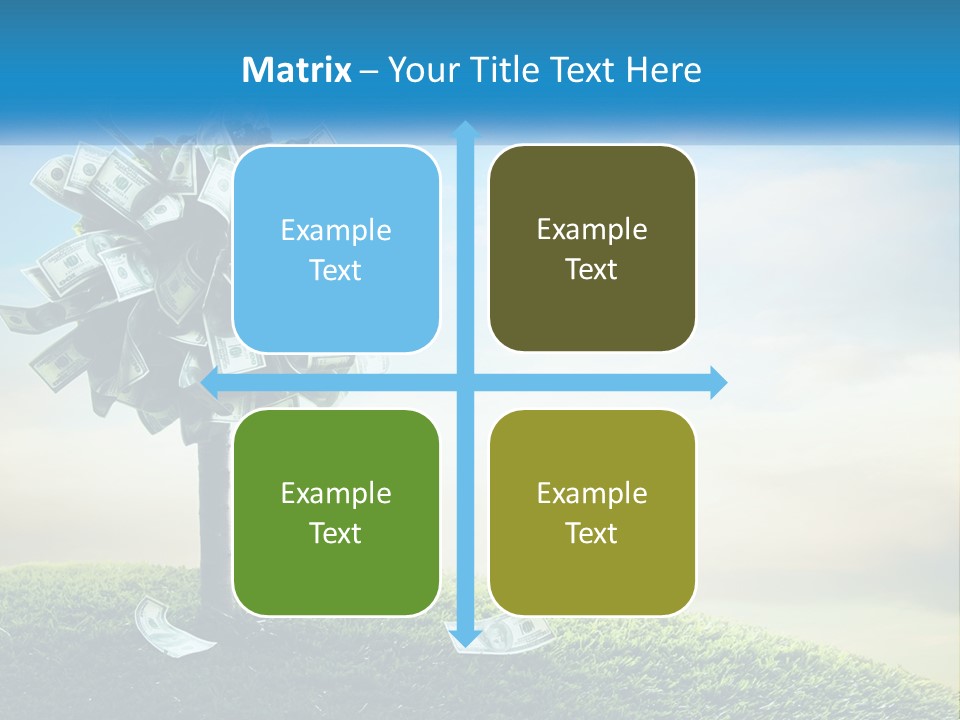 Matrix – Your Title Text Here

Example Text

Example Text

Example Text

Example Text